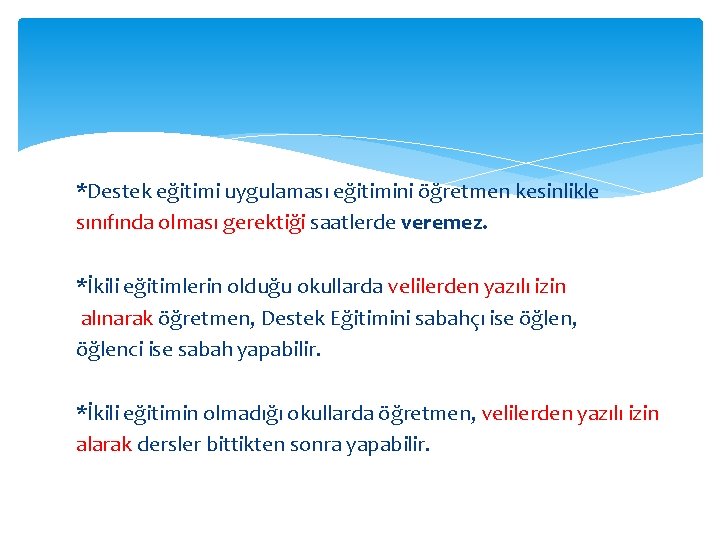 *Destek eğitimi uygulaması eğitimini öğretmen kesinlikle sınıfında olması gerektiği saatlerde veremez.

*İkili eğitimlerin olduğu okullarda velilerden yazılı izin alınarak öğretmen, Destek Eğitimini sabahçı ise öğlen, öğlenci ise sabah yapabilir.

*İkili eğitimin olmadığı okullarda öğretmen, velilerden yazılı izin alarak dersler bittikten sonra yapabilir.